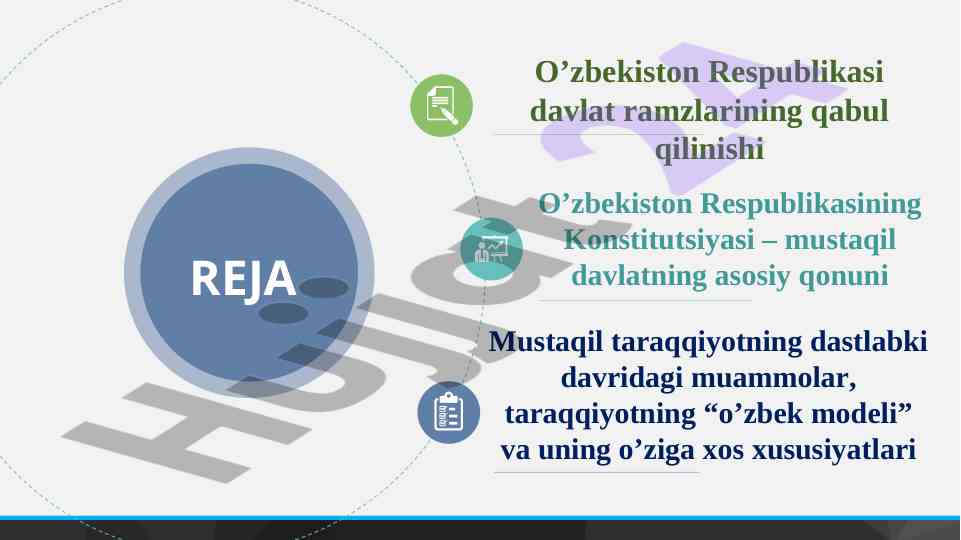 REJA

O’zbekiston Respublikasi davlat ramzlarining qabul qilinishi

O’zbekiston Respublikasining Konstitutsiyasi – mustaqil davlatning asosiy qonuni

Mustaqil taraqqiyotning dastlabki davridagi muammolar, taraqqiyotning “o’zbek modeli” va uning o’ziga xos xususiyatlari

Hujjat